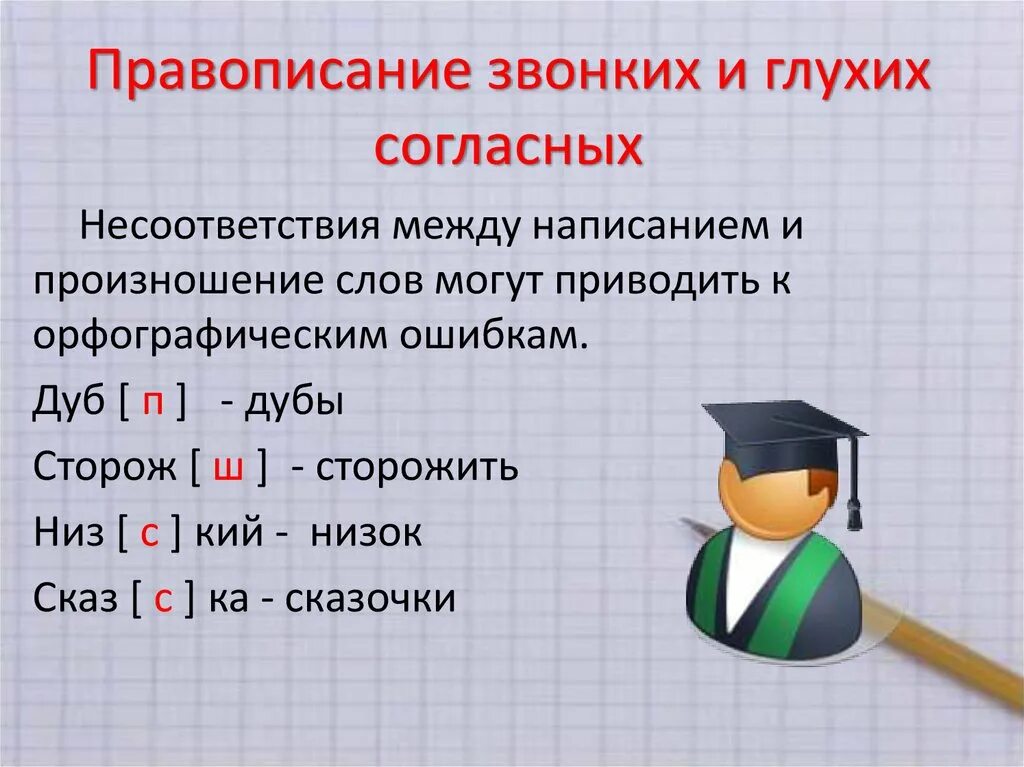 Правописание звонких и глухих согласных

Несоответствия между написанием и произношение слов могут приводить к орфографическим ошибкам.

Дуб [ п ] - дубы

Сторож [ ш ] - сторожить

Низ [ с ] кий - низок

Сказ [ с ] ка - сказочки